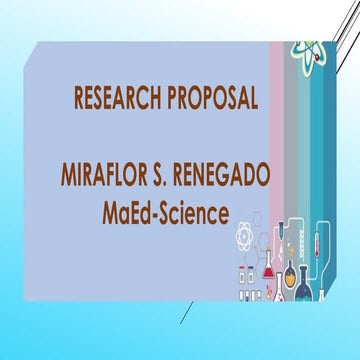 RESEARCH PROPOSAL

MIRAFLOR S. RENEGADO
MaEd-Science